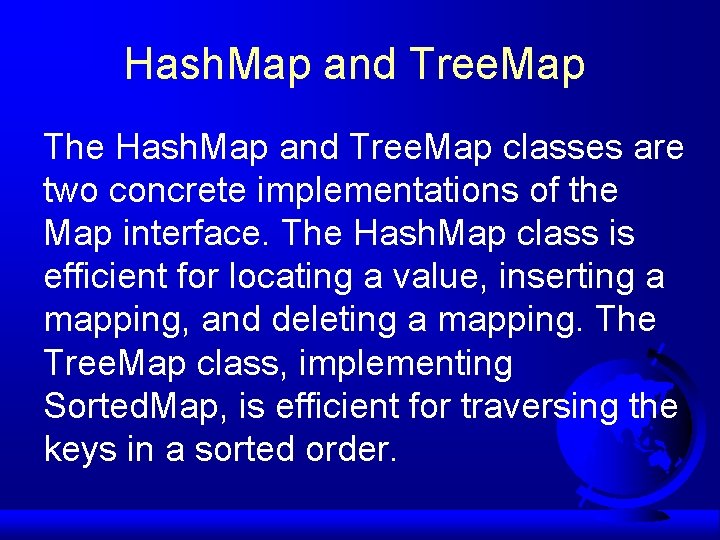 HashMap and TreeMap

The HashMap and TreeMap classes are two concrete implementations of the Map interface. The HashMap class is efficient for locating a value, inserting a mapping, and deleting a mapping. The TreeMap class, implementing SortedMap, is efficient for traversing the keys in a sorted order.